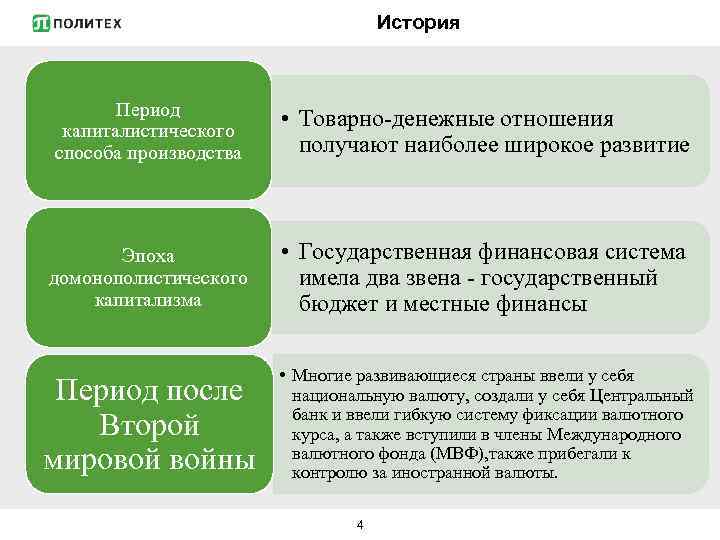 ПОЛИТЕХ

История

Период капиталистического способа производства

• Товарно-денежные отношения получают наиболее широкое развитие

Эпоха домонополистического капитализма

• Государственная финансовая система имела два звена - государственный бюджет и местные финансы

Период после Второй мировой войны

• Многие развивающиеся страны ввели у себя национальную валюту, создали у себя Центральный банк и ввели гибкую систему фиксации валютного курса, а также вступили в члены Международного валютного фонда (МВФ),также прибегали к контролю за иностранной валюты.

4